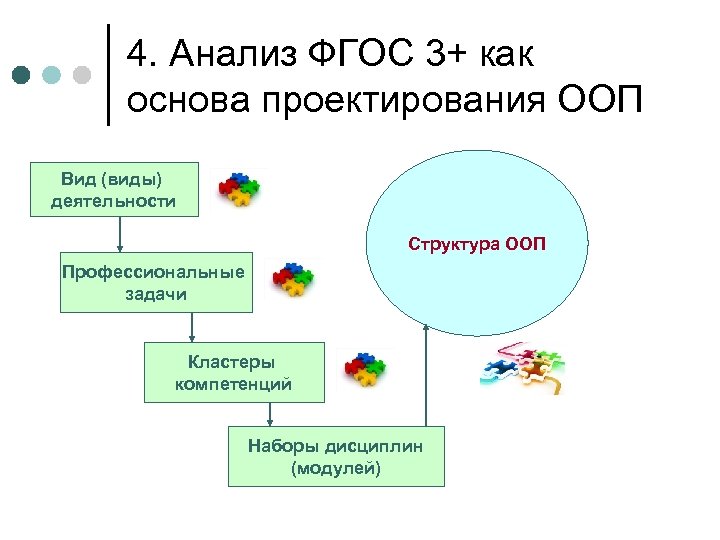 4. Анализ ФГОС 3+ как основа проектирования ООП

Вид (виды) деятельности

Профессиональные задачи

Кластеры компетенций

Наборы дисциплин (модулей)

Структура ООП